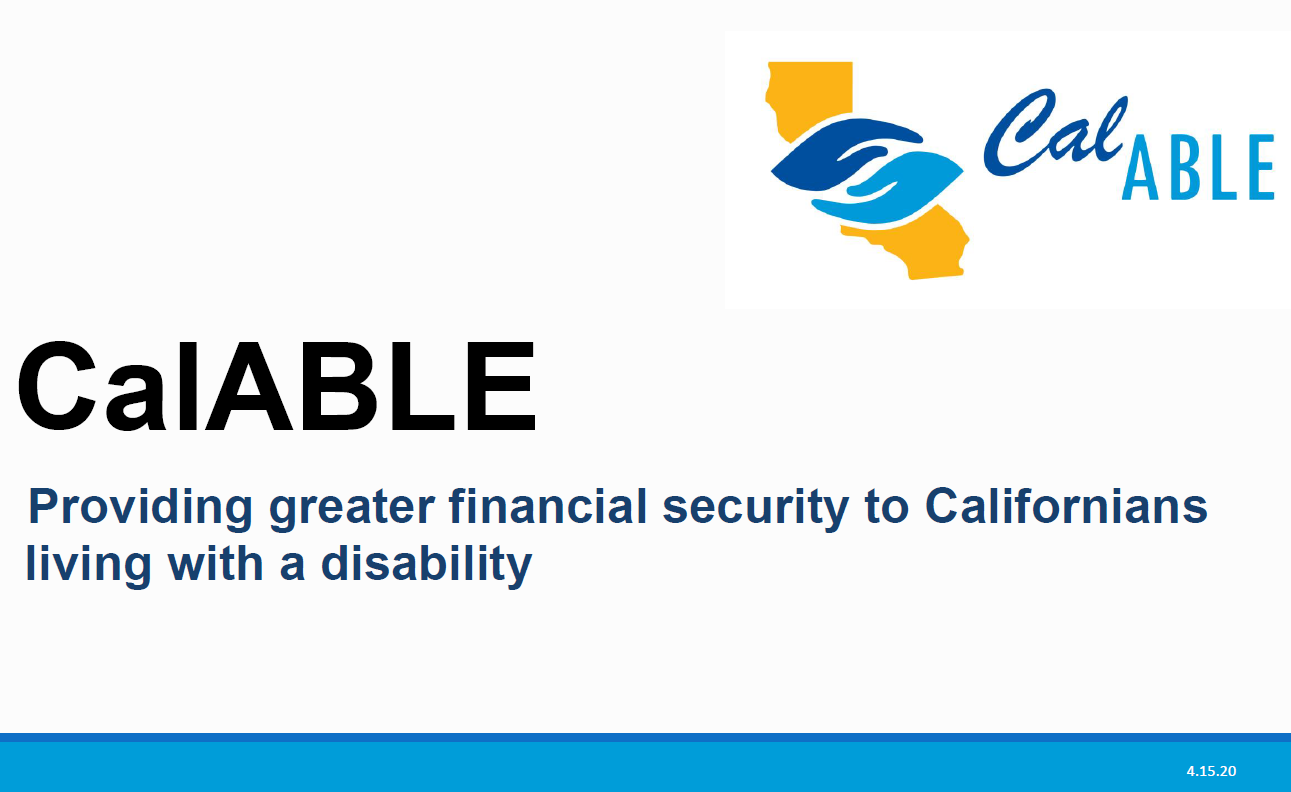 Cal ABLE

CalABLE

Providing greater financial security to Californians living with a disability

4.15.20